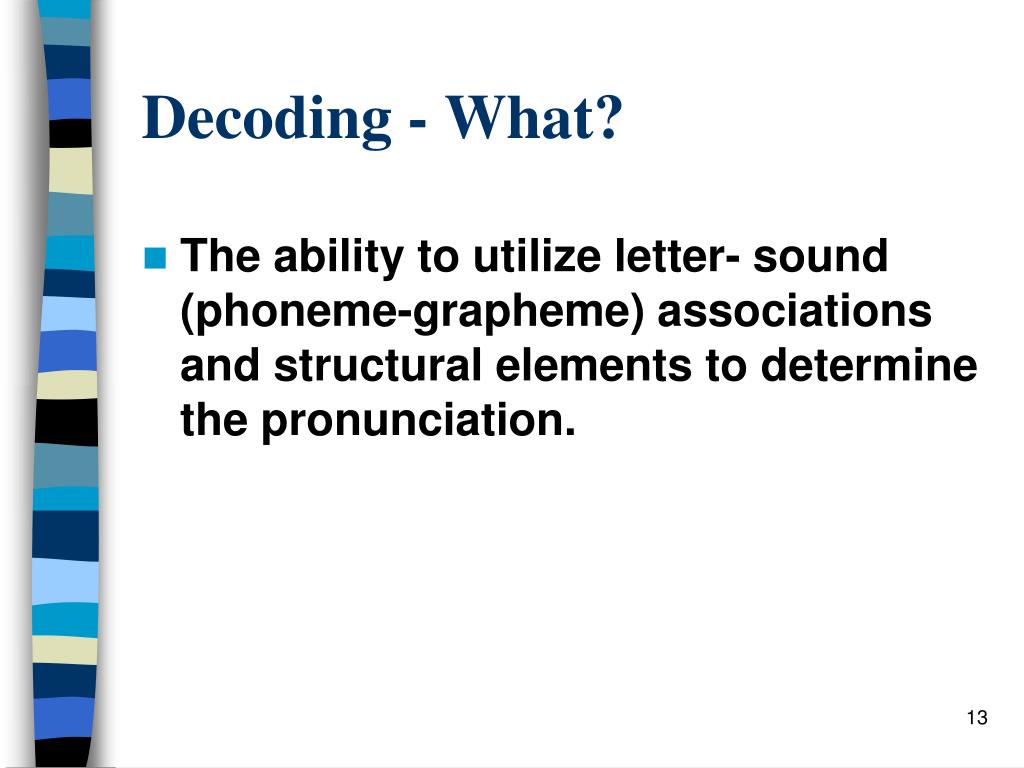 Decoding - What?

The ability to utilize letter- sound (phoneme-grapheme) associations and structural elements to determine the pronunciation.

13